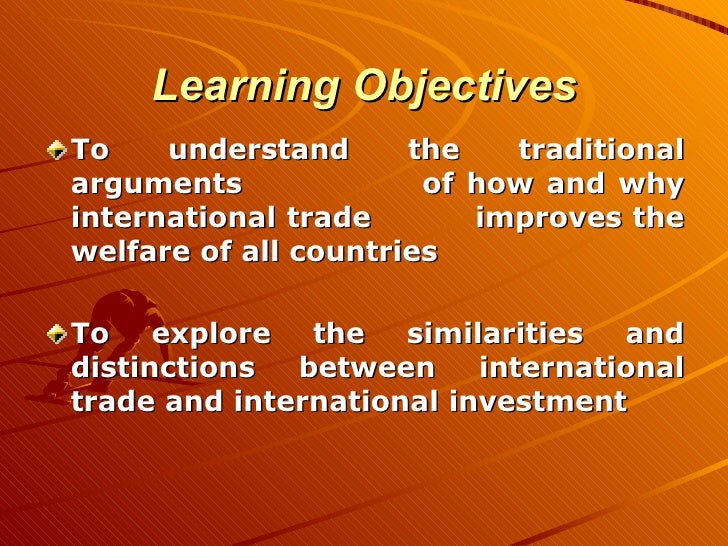 Learning Objectives

To understand the traditional arguments of how and why international trade improves the welfare of all countries

To explore the similarities and distinctions between international trade and international investment